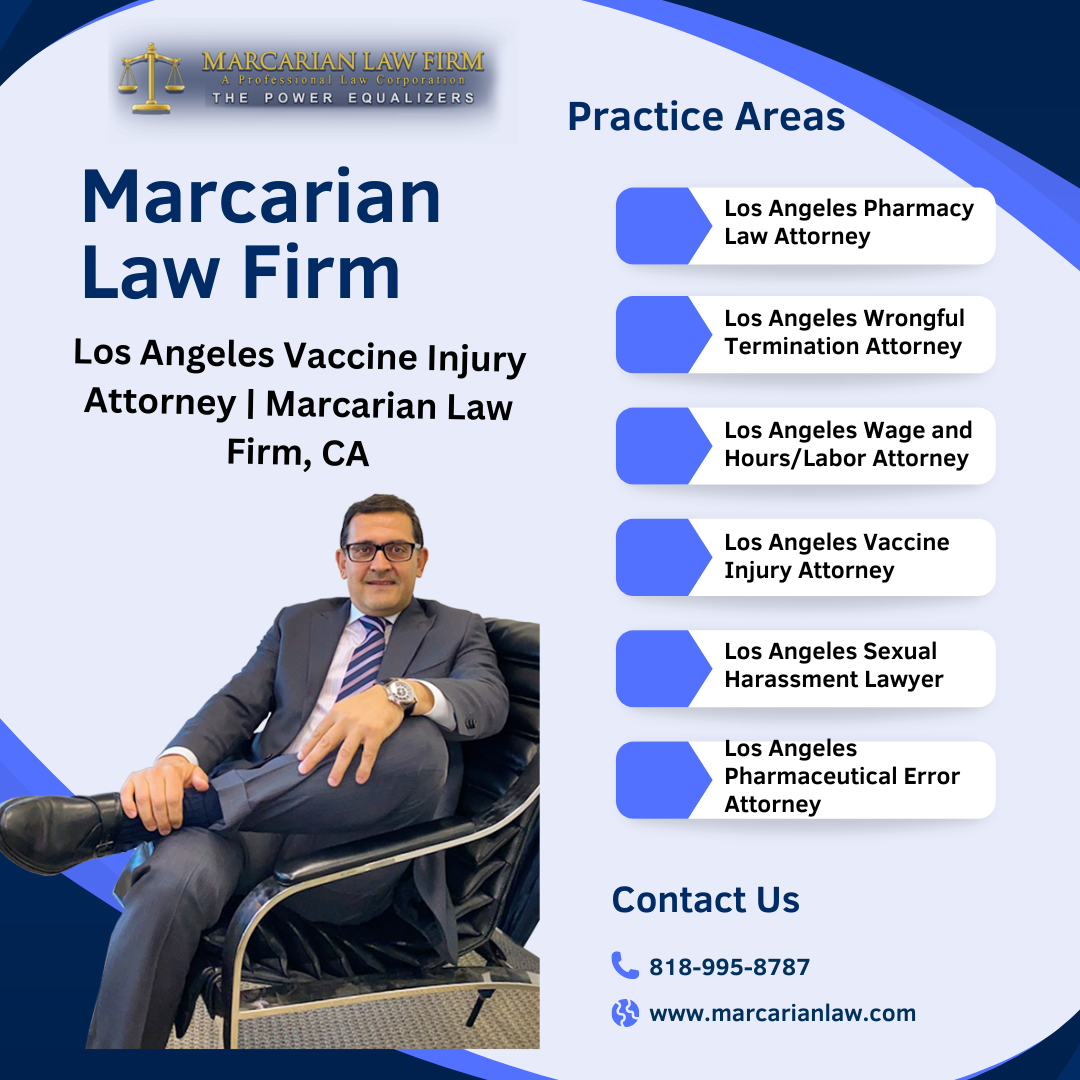 MARCARIAN LAW FIRM
A Professional Law Corporation
THE POWER EQUALIZERS

Marcarian Law Firm

Los Angeles Vaccine Injury Attorney | Marcarian Law Firm, CA

Practice Areas

Los Angeles Pharmacy Law Attorney

Los Angeles Wrongful Termination Attorney

Los Angeles Wage and Hours/Labor Attorney

Los Angeles Vaccine Injury Attorney

Los Angeles Sexual Harassment Lawyer

Los Angeles Pharmaceutical Error Attorney

Contact Us

818-995-8787

www.marcarianlaw.com